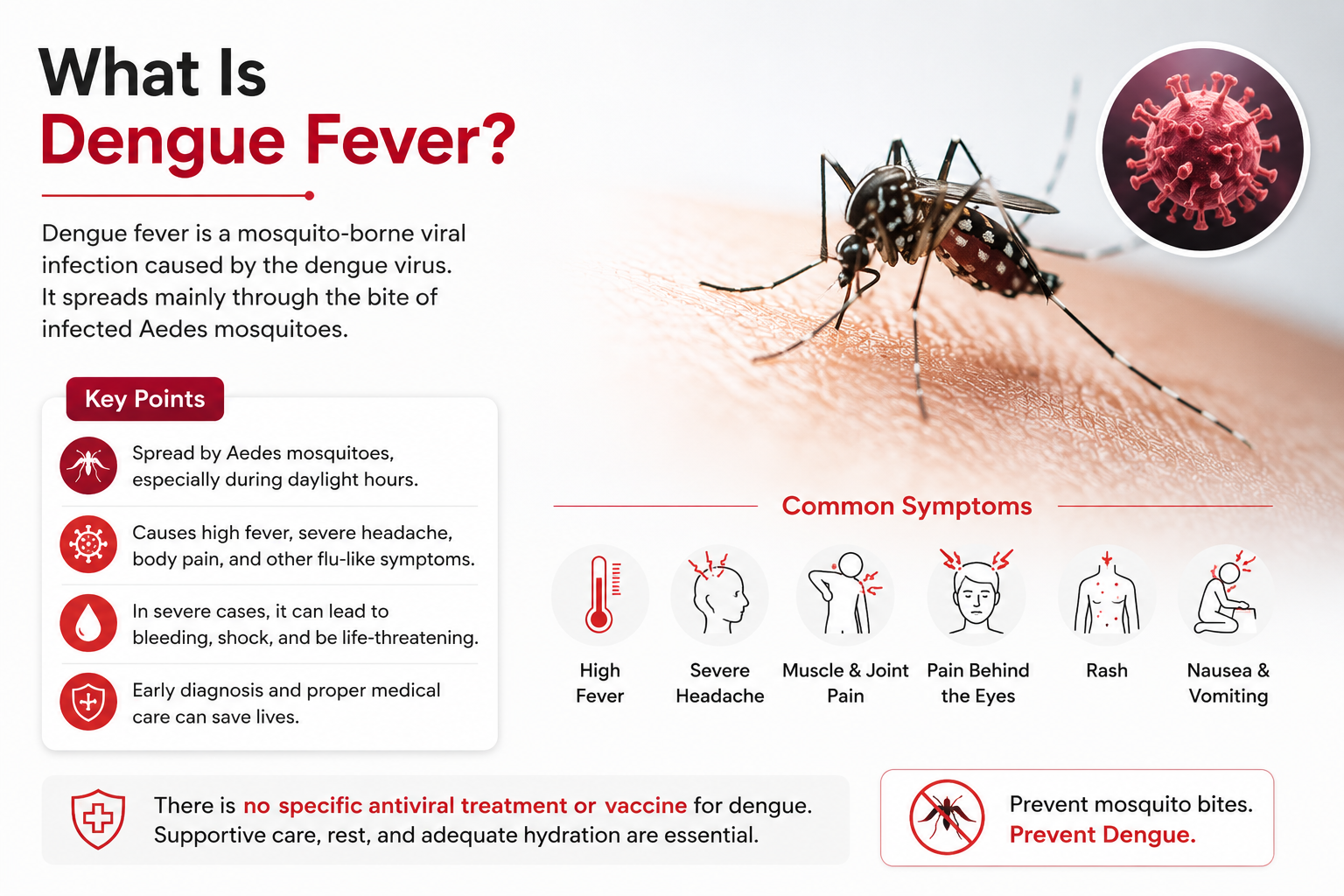 What Is
Dengue Fever?

Dengue fever is a mosquito-borne viral infection caused by the dengue virus. It spreads mainly through the bite of infected Aedes mosquitoes.

Key Points

Spread by Aedes mosquitoes, especially during daylight hours.

Causes high fever, severe headache, body pain, and other flu-like symptoms.

In severe cases, it can lead to bleeding, shock, and be life-threatening.

Early diagnosis and proper medical care can save lives.

Common Symptoms

High Fever

Severe Headache

Muscle & Joint Pain

Pain Behind the Eyes

Rash

Nausea & Vomiting

There is no specific antiviral treatment or vaccine for dengue. Supportive care, rest, and adequate hydration are essential.

Prevent mosquito bites.
Prevent Dengue.